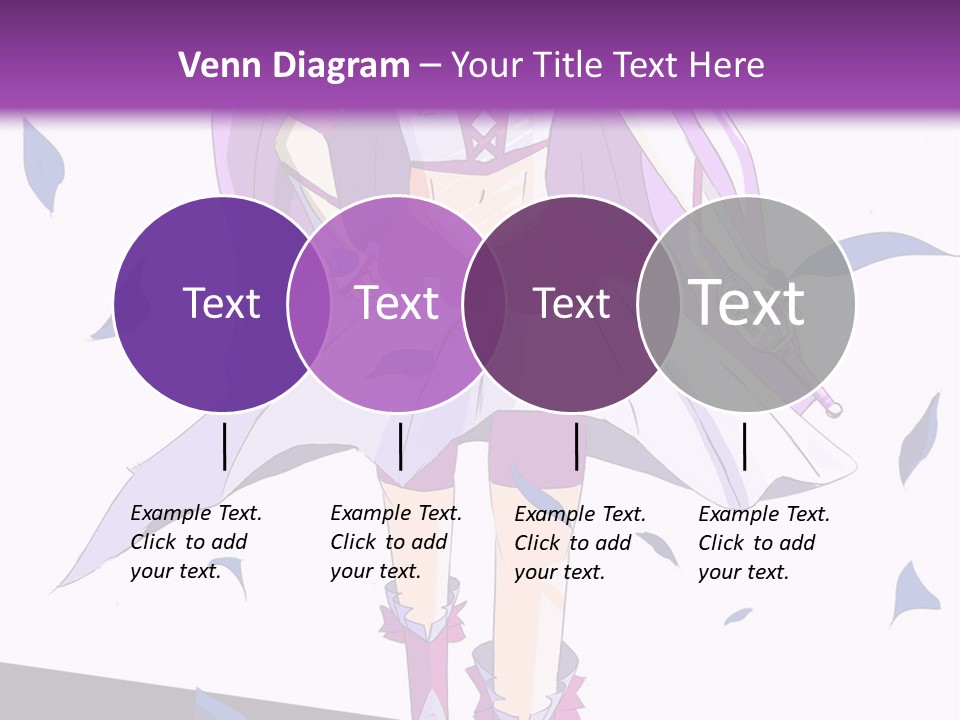 Venn Diagram – Your Title Text Here

Text

Text

Text

Text

Example Text. Click to add your text.

Example Text. Click to add your text.

Example Text. Click to add your text.

Example Text. Click to add your text.